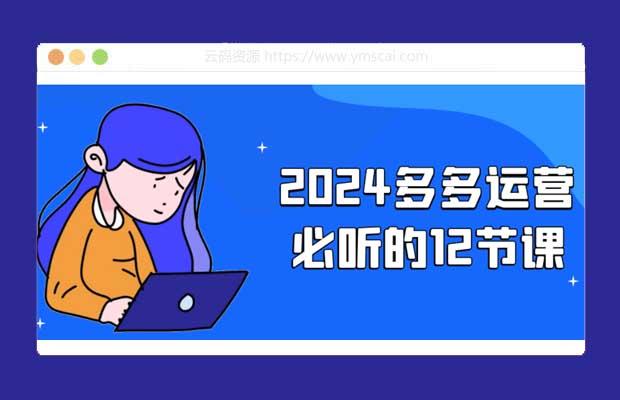 云码资源 https://www.ymscai.com

2024多多运营
必听的12节课